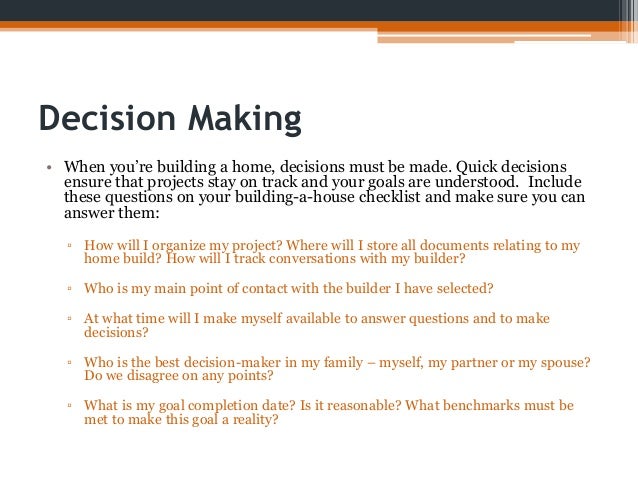 Decision Making

• When you're building a home, decisions must be made. Quick decisions ensure that projects stay on track and your goals are understood. Include these questions on your building-a-house checklist and make sure you can answer them:

▫ How will I organize my project? Where will I store all documents relating to my home build? How will I track conversations with my builder?

▫ Who is my main point of contact with the builder I have selected?

▫ At what time will I make myself available to answer questions and to make decisions?

▫ Who is the best decision-maker in my family – myself, my partner or my spouse? Do we disagree on any points?

▫ What is my goal completion date? Is it reasonable? What benchmarks must be met to make this goal a reality?